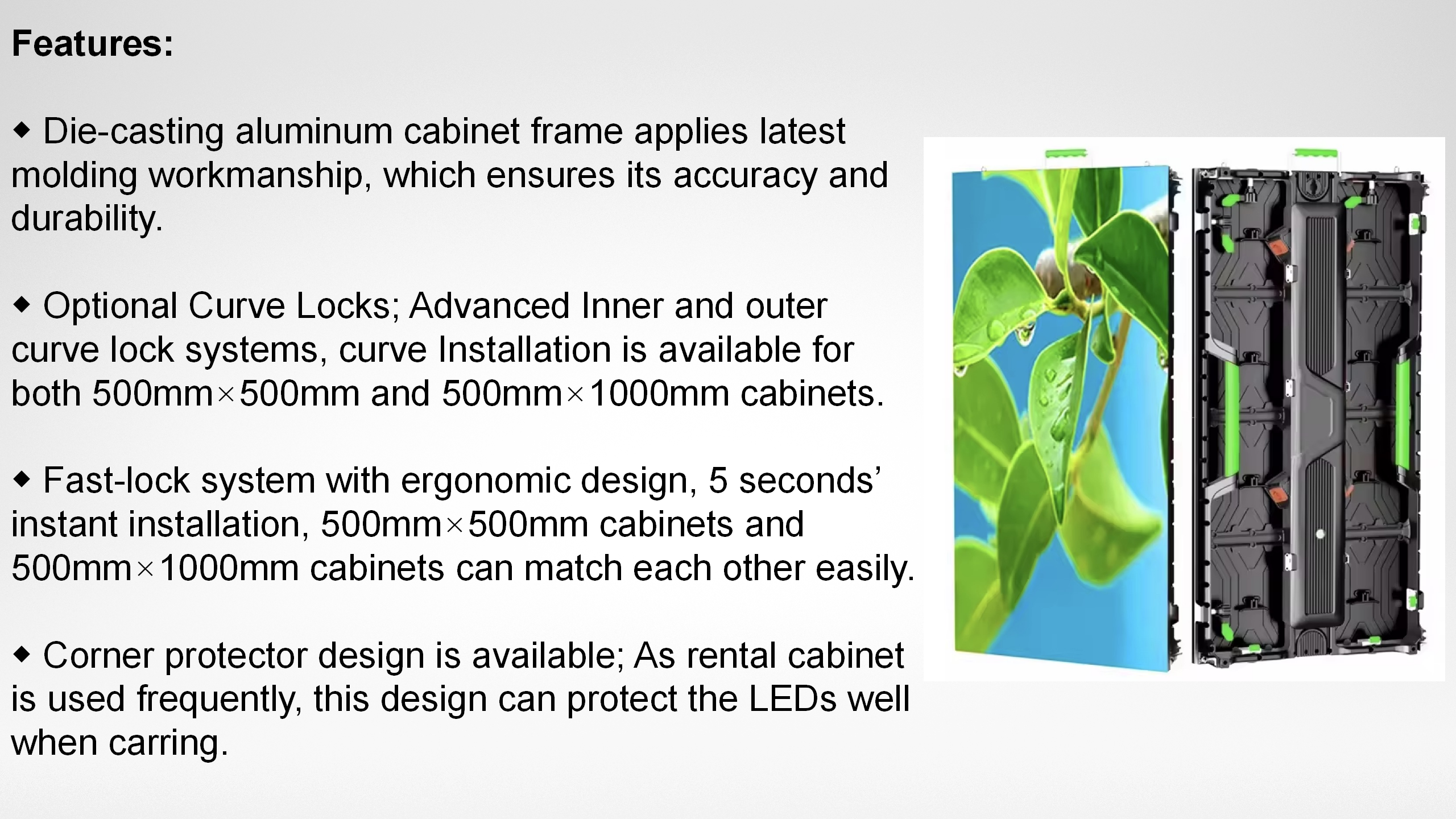 Features:

◆ Die-casting aluminum cabinet frame applies latest molding workmanship, which ensures its accuracy and durability.

◆ Optional Curve Locks; Advanced Inner and outer curve lock systems, curve Installation is available for both 500mm×500mm and 500mm×1000mm cabinets.

◆ Fast-lock system with ergonomic design, 5 seconds' instant installation, 500mm×500mm cabinets and 500mm×1000mm cabinets can match each other easily.

◆ Corner protector design is available; As rental cabinet is used frequently, this design can protect the LEDs well when carring.